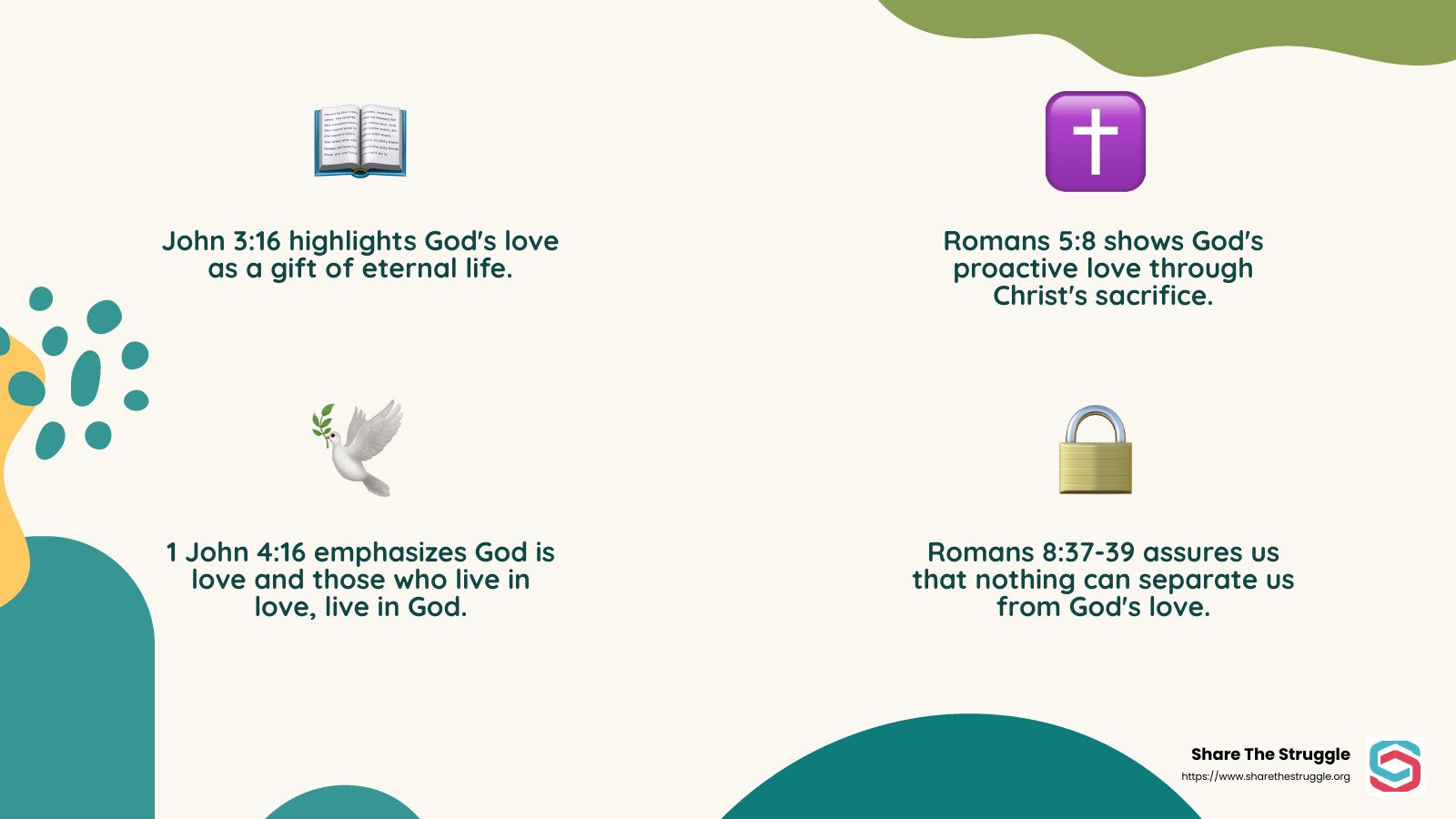 John 3:16 highlights God's love as a gift of eternal life.

Romans 5:8 shows God's proactive love through Christ's sacrifice.

1 John 4:16 emphasizes God is love and those who live in love, live in God.

Romans 8:37-39 assures us that nothing can separate us from God's love.

Share The Struggle
https://www.sharethestruggle.org